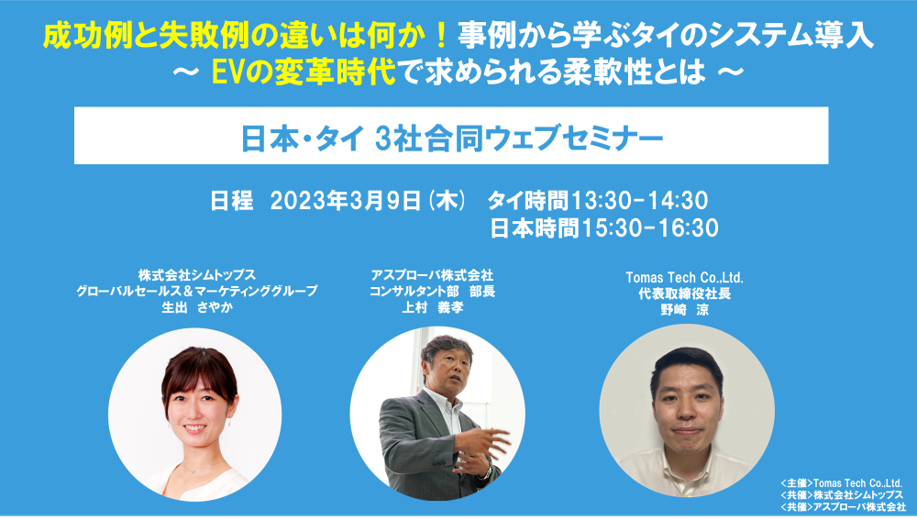 成功例と失敗例の違いは何か！事例から学ぶタイのシステム導入
～ EVの変革時代で求められる柔軟性とは ～

日本・タイ 3社合同ウェブセミナー

日程　2023年3月9日（木）　タイ時間13:30-14:30
日本時間15:30-16:30

株式会社シムトップス
グローバルセールス＆マーケティンググループ
生出　さやか

アスプローバ株式会社
コンサルタント部　部長
上村　義孝

Tomas Tech Co.,Ltd.
代表取締役社長
野崎　涼

<主催>Tomas Tech Co.,Ltd.
<共催>株式会社シムトップス
<共催>アスプローバ株式会社